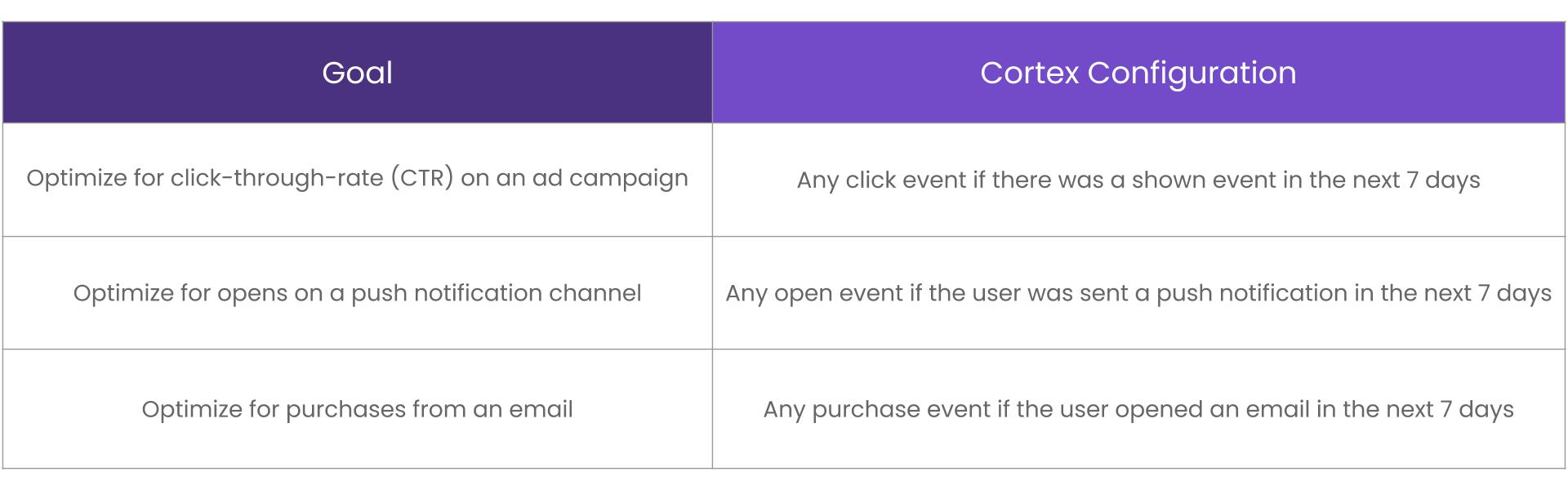 | Goal | Cortex Configuration |
|---|---|
| Optimize for click-through-rate (CTR) on an ad campaign | Any click event if there was a shown event in the next 7 days |
| Optimize for opens on a push notification channel | Any open event if the user was sent a push notification in the next 7 days |
| Optimize for purchases from an email | Any purchase event if the user opened an email in the next 7 days |